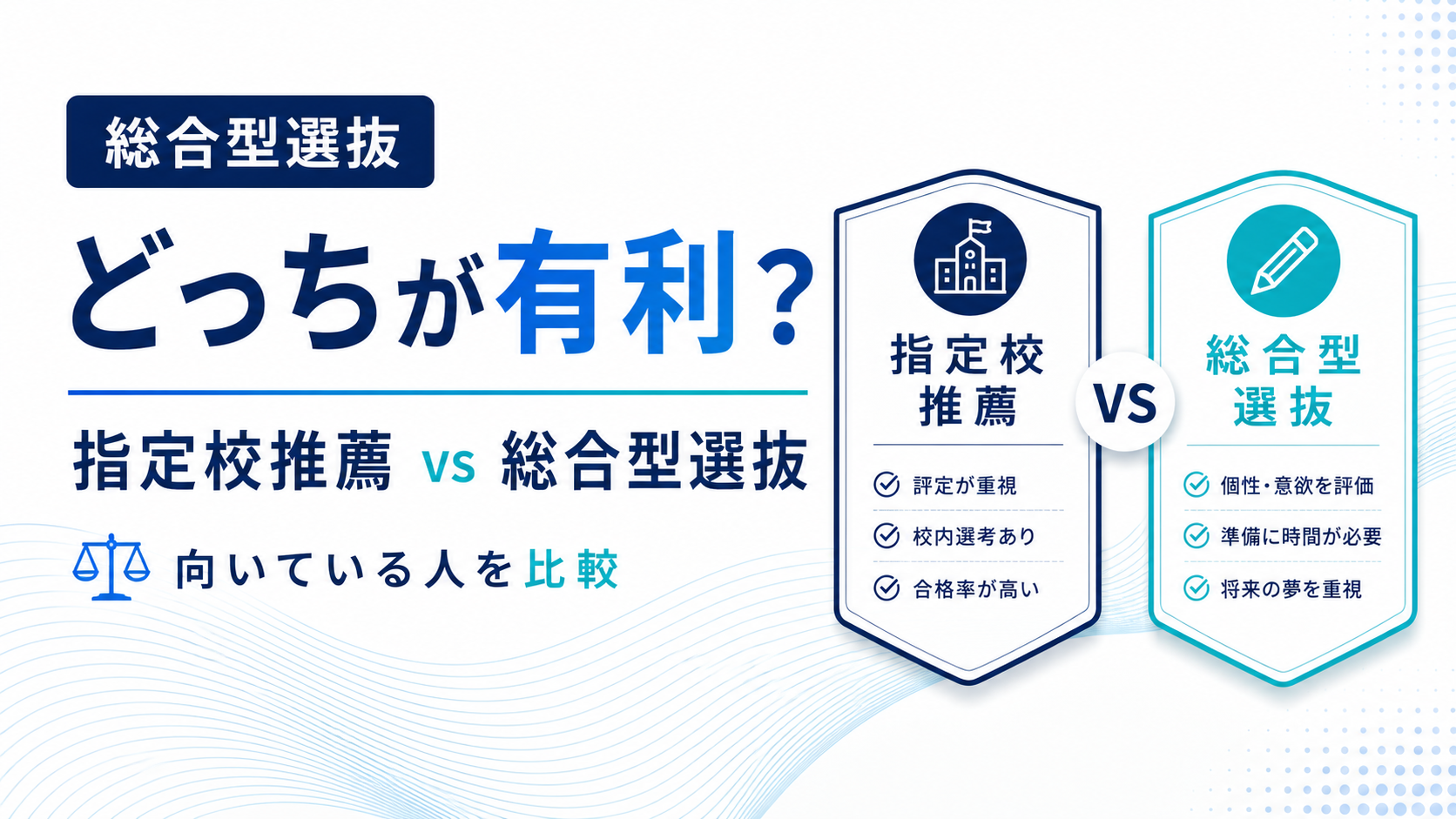 総合型選抜

どっちが有利？

指定校推薦 vs 総合型選抜

向いている人を比較

指定校推薦

評定が重視
校内選考あり
合格率が高い

VS

総合型選抜

個性・意欲を評価
準備に時間が必要
将来の夢を重視